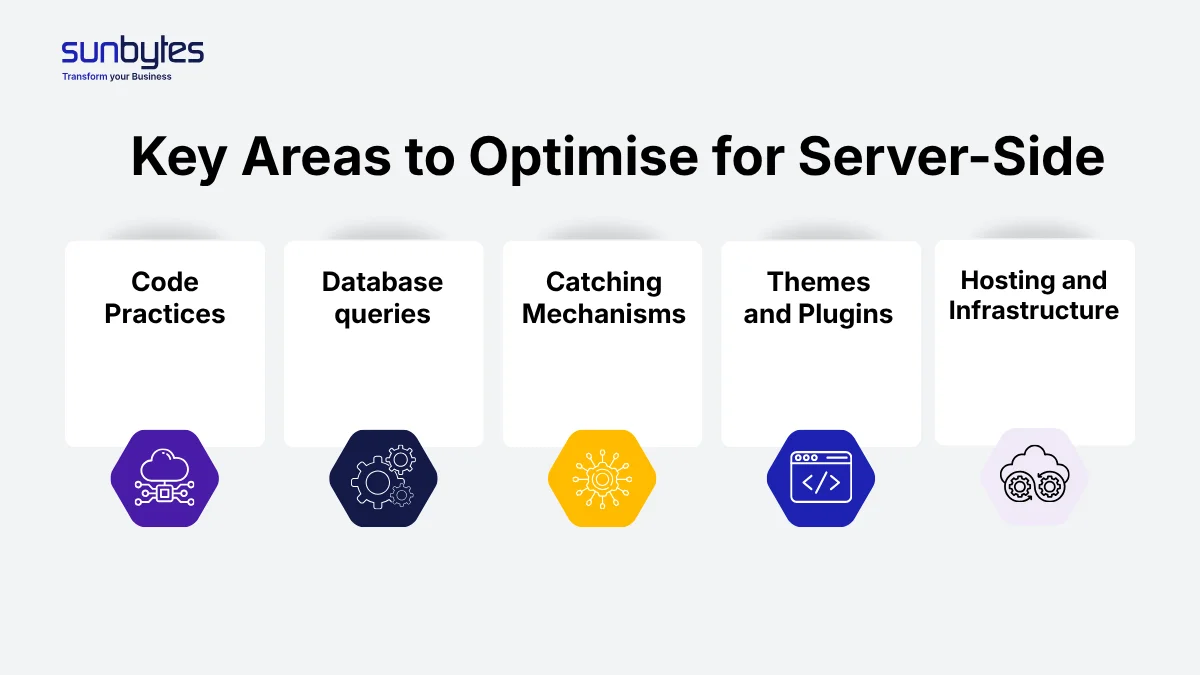 sunbytes
Transform your Business

Key Areas to Optimise for Server-Side

Code Practices

Database queries

Catching Mechanisms

Themes and Plugins

Hosting and Infrastructure